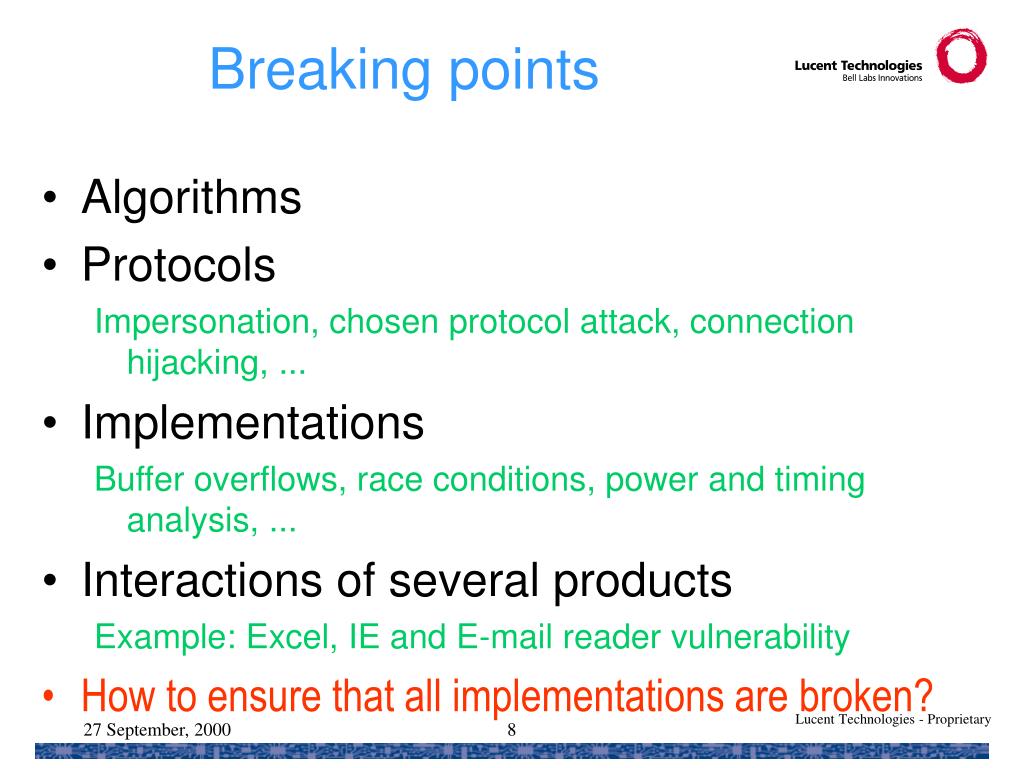 Breaking points

Lucent Technologies
Bell Labs Innovations

• Algorithms
• Protocols
Impersonation, chosen protocol attack, connection hijacking, ...
• Implementations
Buffer overflows, race conditions, power and timing analysis, ...
• Interactions of several products
Example: Excel, IE and E-mail reader vulnerability
• How to ensure that all implementations are broken?

27 September, 2000
8
Lucent Technologies - Proprietary